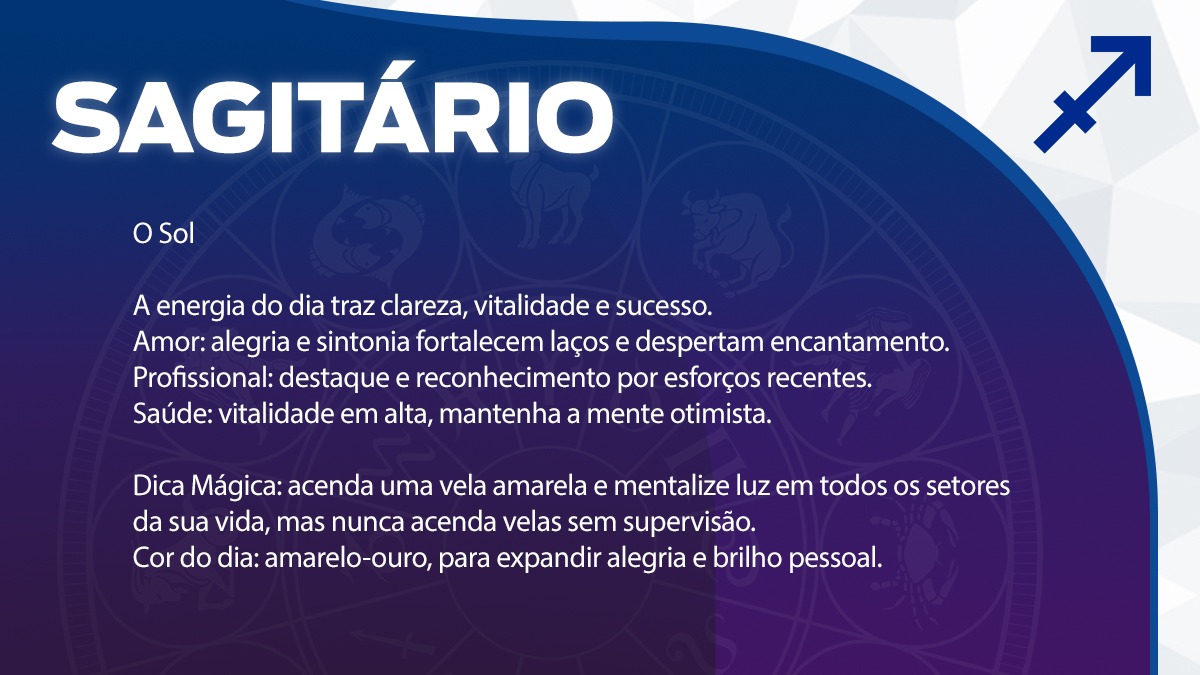 SAGITÁRIO

O Sol

A energia do dia traz clareza, vitalidade e sucesso.
Amor: alegria e sintonia fortalecem laços e despertam encantamento.
Profissional: destaque e reconhecimento por esforços recentes.
Saúde: vitalidade em alta, mantenha a mente otimista.

Dica Mágica: acenda uma vela amarela e mentalize luz em todos os setores da sua vida, mas nunca acenda velas sem supervisão.
Cor do dia: amarelo-ouro, para expandir alegria e brilho pessoal.